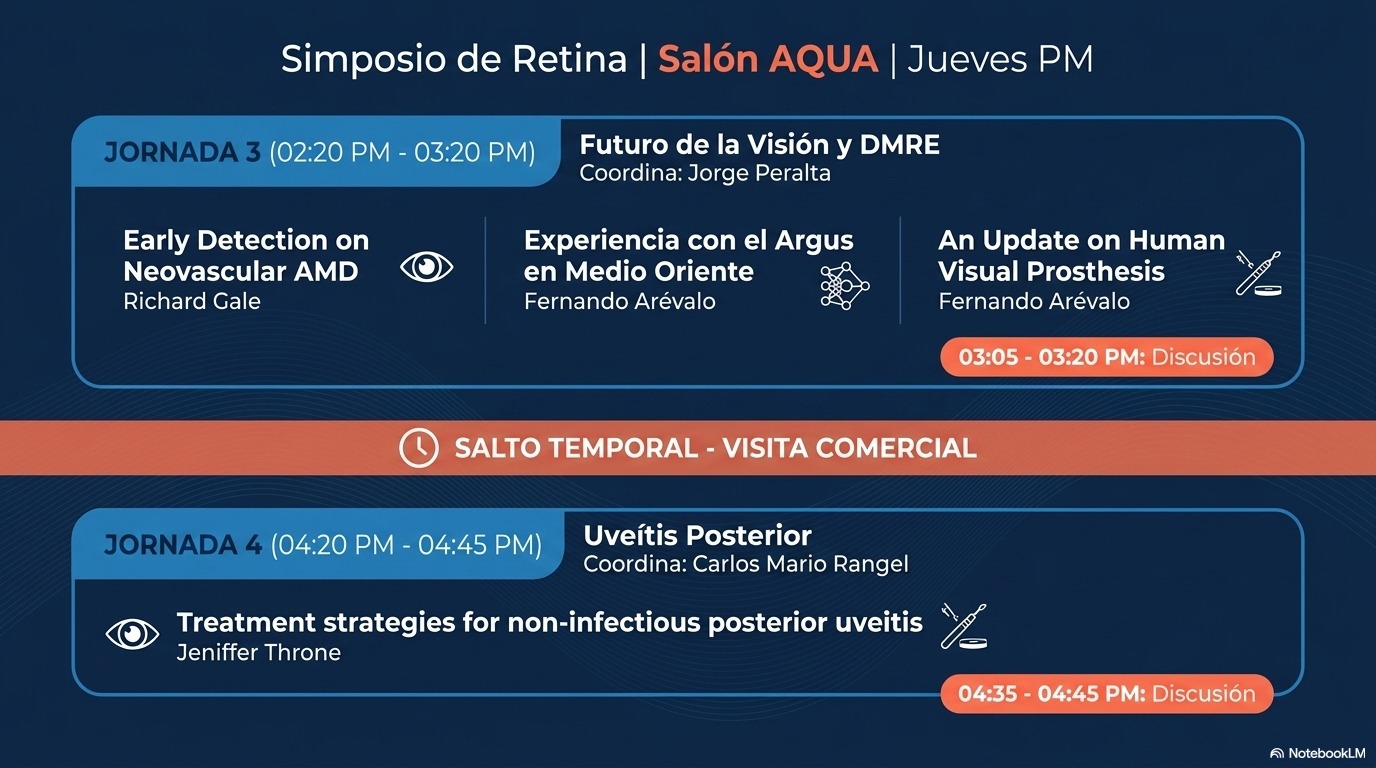 Simposio de Retina | Salón AQUA | Jueves PM

JORNADA 3 (02:20 PM - 03:20 PM)

Futuro de la Visión y DMRE
Coordina: Jorge Peralta

Early Detection on Neovascular AMD
Richard Gale

Experiencia con el Argus en Medio Oriente
Fernando Arévalo

An Update on Human Visual Prosthesis
Fernando Arévalo

03:05 - 03:20 PM: Discusión

SALTO TEMPORAL - VISITA COMERCIAL

JORNADA 4 (04:20 PM - 04:45 PM)

Uveítis Posterior
Coordina: Carlos Mario Rangel

Treatment strategies for non-infectious posterior uveitis
Jeniffer Throne

04:35 - 04:45 PM: Discusión

NotebookLM